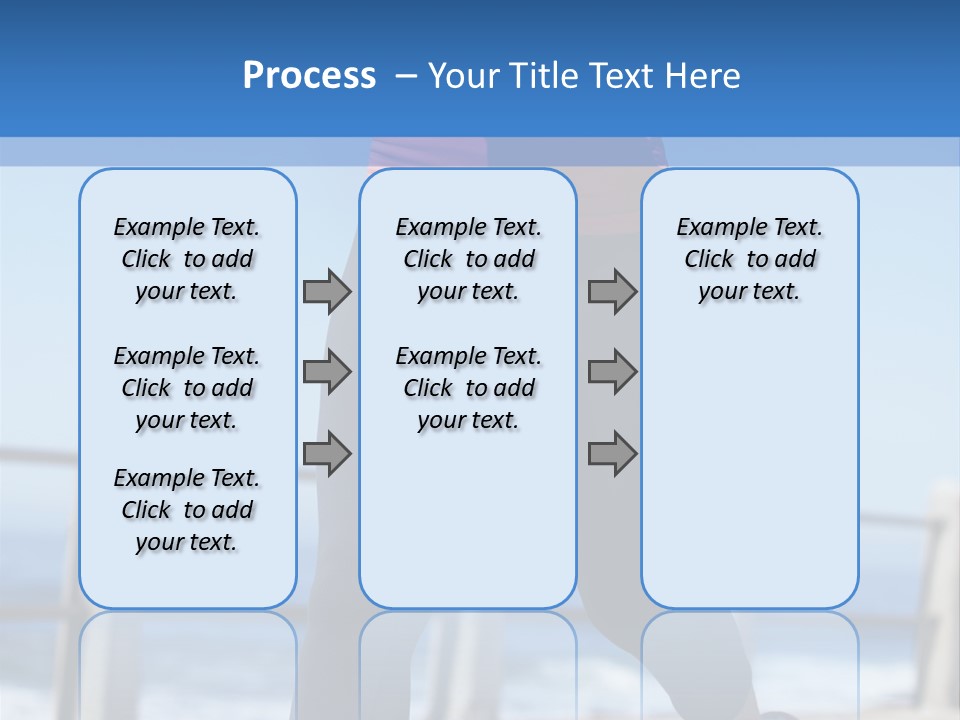 Process – Your Title Text Here

Example Text. Click to add your text.

Example Text. Click to add your text.

Example Text. Click to add your text.

Example Text. Click to add your text.

Example Text. Click to add your text.

Example Text. Click to add your text.